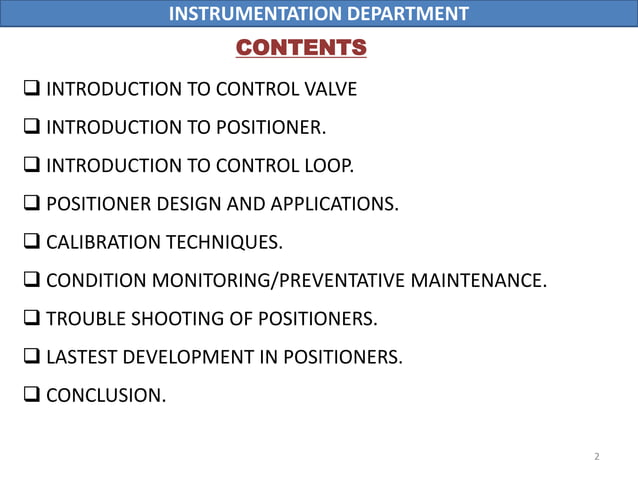 INSTRUMENTATION DEPARTMENT

CONTENTS

❑ INTRODUCTION TO CONTROL VALVE

❑ INTRODUCTION TO POSITIONER.

❑ INTRODUCTION TO CONTROL LOOP.

❑ POSITIONER DESIGN AND APPLICATIONS.

❑ CALIBRATION TECHNIQUES.

❑ CONDITION MONITORING/PREVENTATIVE MAINTENANCE.

❑ TROUBLE SHOOTING OF POSITIONERS.

❑ LASTEST DEVELOPMENT IN POSITIONERS.

❑ CONCLUSION.

2